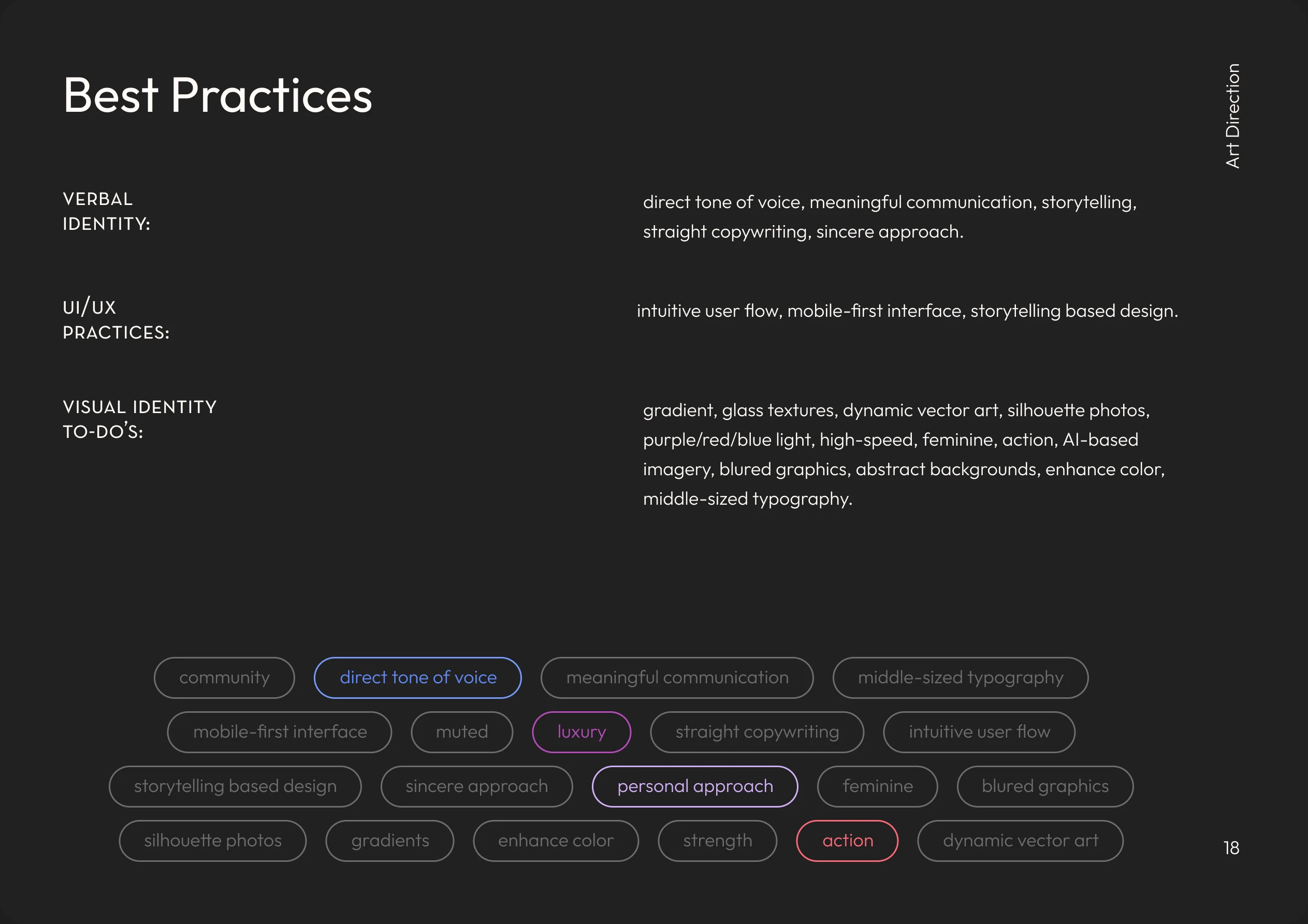 Best Practices

Art Direction

VERBAL IDENTITY:

direct tone of voice, meaningful communication, storytelling, straight copywriting, sincere approach.

UI/UX PRACTICES:

intuitive user flow, mobile-first interface, storytelling based design.

VISUAL IDENTITY TO-DO'S:

gradient, glass textures, dynamic vector art, silhouette photos, purple/red/blue light, high-speed, feminine, action, AI-based imagery, blured graphics, abstract backgrounds, enhance color, middle-sized typography.

community
direct tone of voice
meaningful communication
middle-sized typography
mobile-first interface
muted
luxury
straight copywriting
intuitive user flow
storytelling based design
sincere approach
personal approach
feminine
blured graphics
silhouette photos
gradients
enhance color
strength
action
dynamic vector art

18